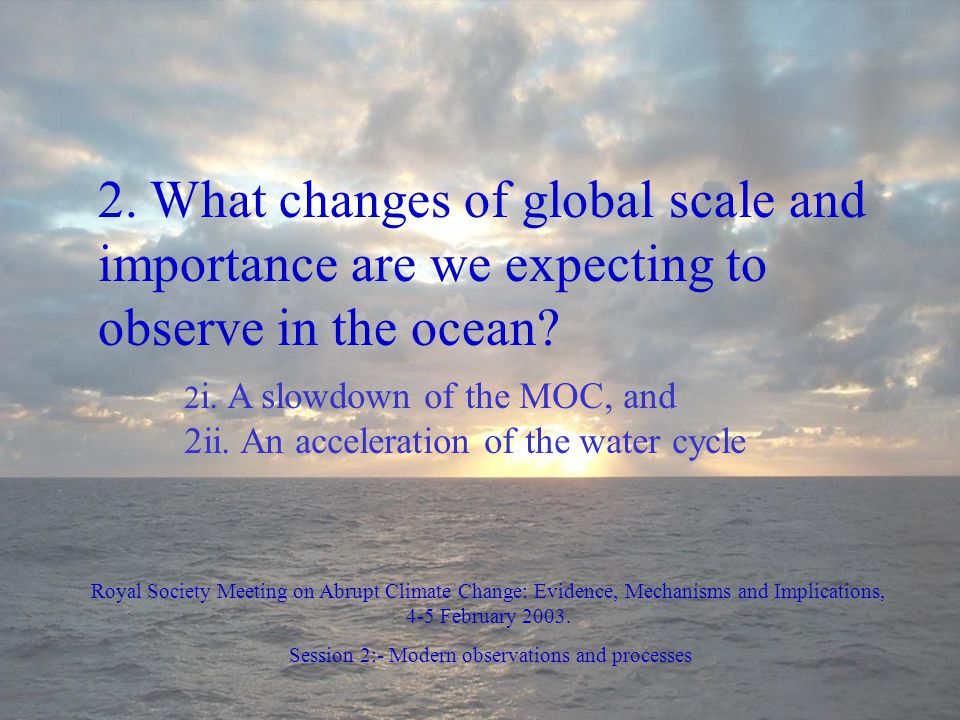 2. What changes of global scale and importance are we expecting to observe in the ocean?

2i. A slowdown of the MOC, and
2ii. An acceleration of the water cycle

Royal Society Meeting on Abrupt Climate Change: Evidence, Mechanisms and Implications, 4-5 February 2003.

Session 2:- Modern observations and processes